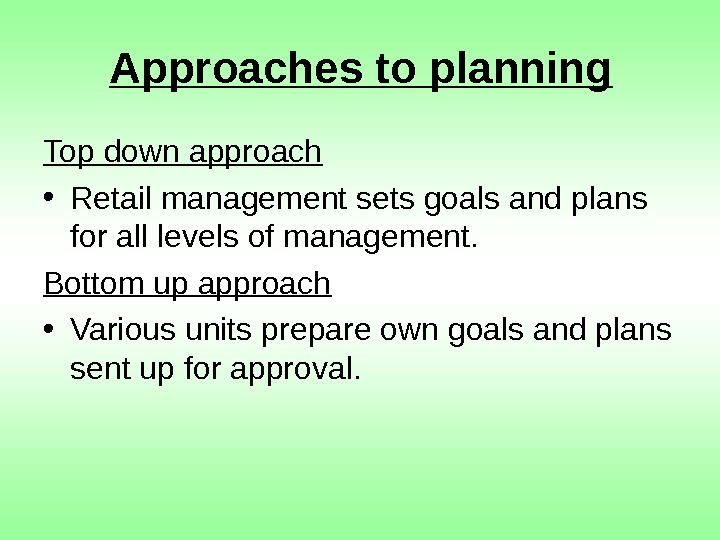 Approaches to planning

Top down approach

• Retail management sets goals and plans for all levels of management.

Bottom up approach

• Various units prepare own goals and plans sent up for approval.